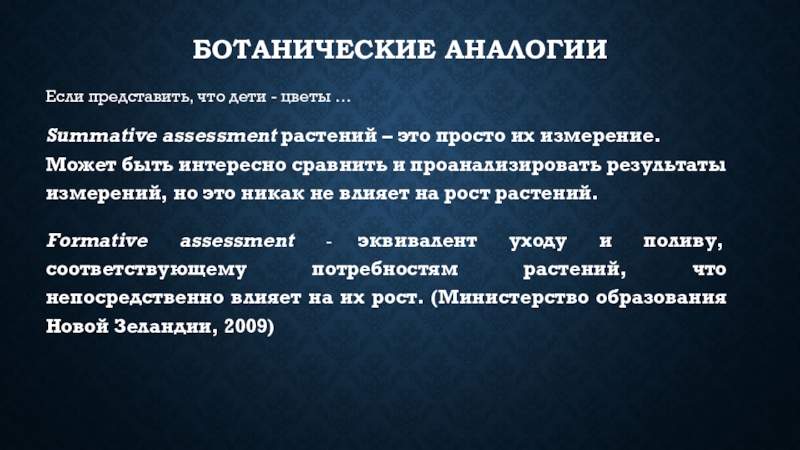 БОТАНИЧЕСКИЕ АНАЛОГИИ

Если представить, что дети - цветы …

Summative assessment растений – это просто их измерение. Может быть интересно сравнить и проанализировать результаты измерений, но это никак не влияет на рост растений.

Formative assessment - эквивалент уходу и поливу, соответствующему потребностям растений, что непосредственно влияет на их рост. (Министерство образования Новой Зеландии, 2009)